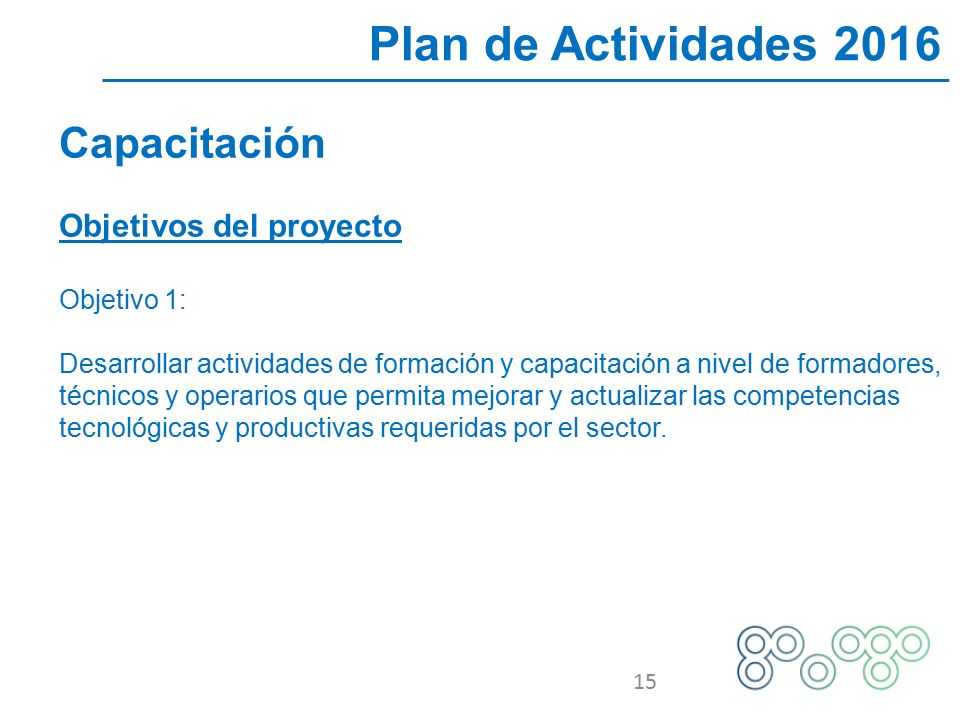 Plan de Actividades 2016

Capacitación

Objetivos del proyecto

Objetivo 1:

Desarrollar actividades de formación y capacitación a nivel de formadores, técnicos y operarios que permita mejorar y actualizar las competencias tecnológicas y productivas requeridas por el sector.

15